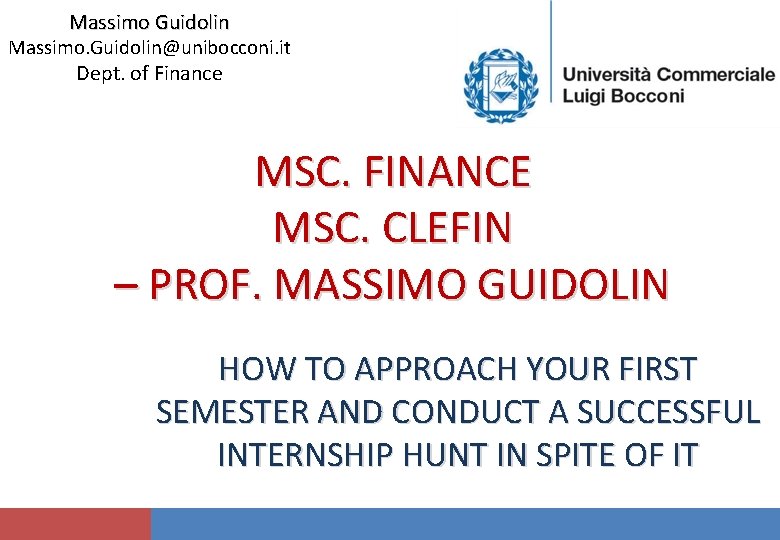 Massimo Guidolin
Massimo.Guidolin@unibocconi.it
Dept. of Finance

Università Commerciale
Luigi Bocconi

MSC. FINANCE
MSC. CLEFIN
– PROF. MASSIMO GUIDOLIN

HOW TO APPROACH YOUR FIRST SEMESTER AND CONDUCT A SUCCESSFUL INTERNSHIP HUNT IN SPITE OF IT